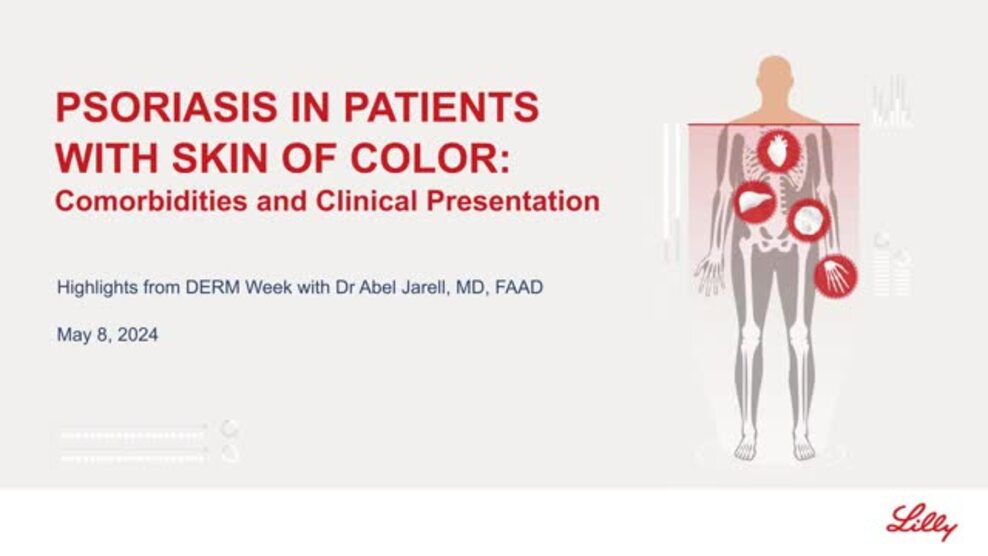 PSORIASIS IN PATIENTS WITH SKIN OF COLOR:
Comorbidities and Clinical Presentation

Highlights from DERM Week with Dr Abel Jarell, MD, FAAD

May 8, 2024

Lilly